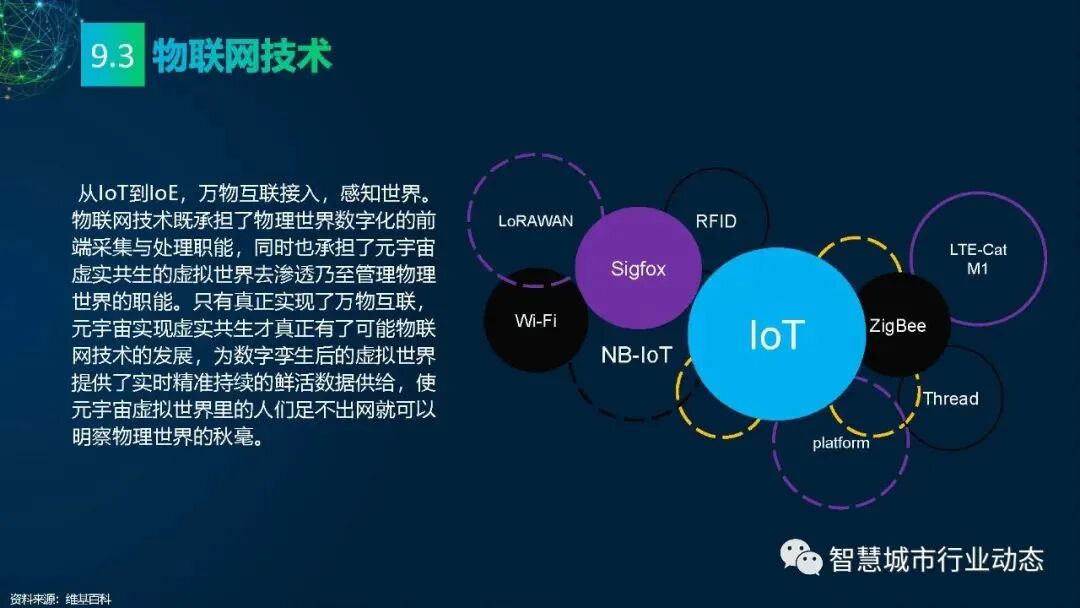 9.3 物联网技术

从IoT到IoE，万物互联接入，感知世界。物联网技术既承担了物理世界数字化的前端采集与处理职能，同时也承担了元宇宙虚实共生的虚拟世界去渗透乃至管理物理世界的职能。只有真正实现了万物互联，元宇宙实现虚实共生才真正有了可能物联网技术的发展，为数字孪生后的虚拟世界提供了实时精准持续的鲜活数据供给，使元宇宙虚拟世界里的人们足不出网就可以明察物理世界的秋毫。

LoRAWAN
RFID
Sigfox
LTE-Cat M1
Wi-Fi
IoT
ZigBee
NB-IoT
Thread
platform

智慧城市行业动态

资料来源：维基百科